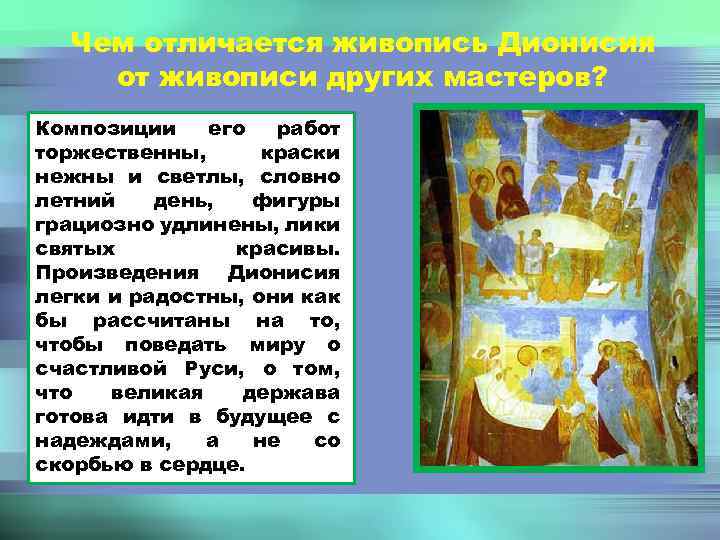 Чем отличается живопись Дионисия от живописи других мастеров?

Композиции его работ торжественны, краски нежны и светлы, словно летний день, фигуры грациозно удлинены, лики святых красивы. Произведения Дионисия легки и радостны, они как бы рассчитаны на то, чтобы поведать миру о счастливой Руси, о том, что великая держава готова идти в будущее с надеждами, а не со скорбью в сердце.